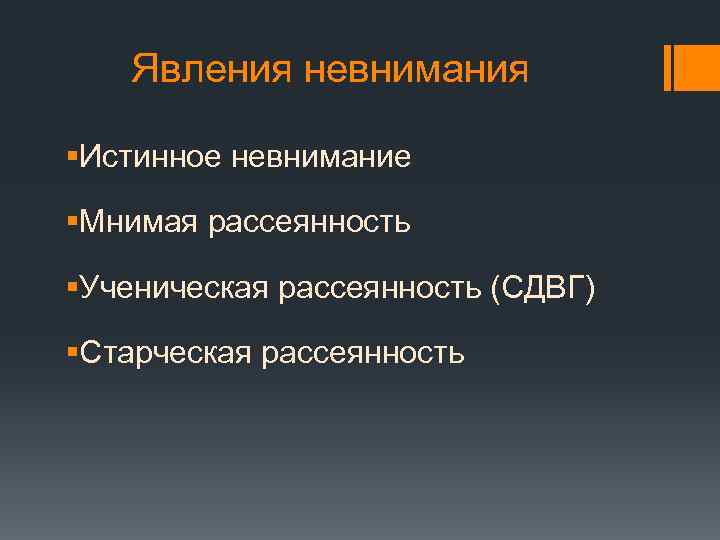 Явления невнимания

▪Истинное невнимание

▪Мнимая рассеянность

▪Ученическая рассеянность (СДВГ)

▪Старческая рассеянность